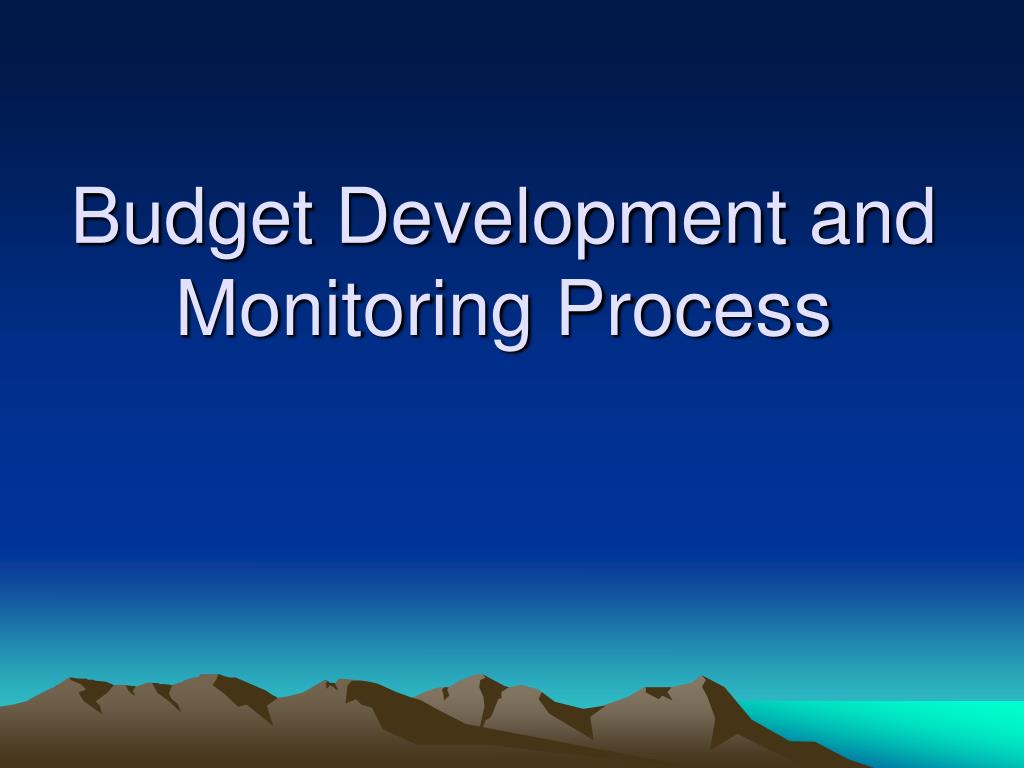 Budget Development and Monitoring Process